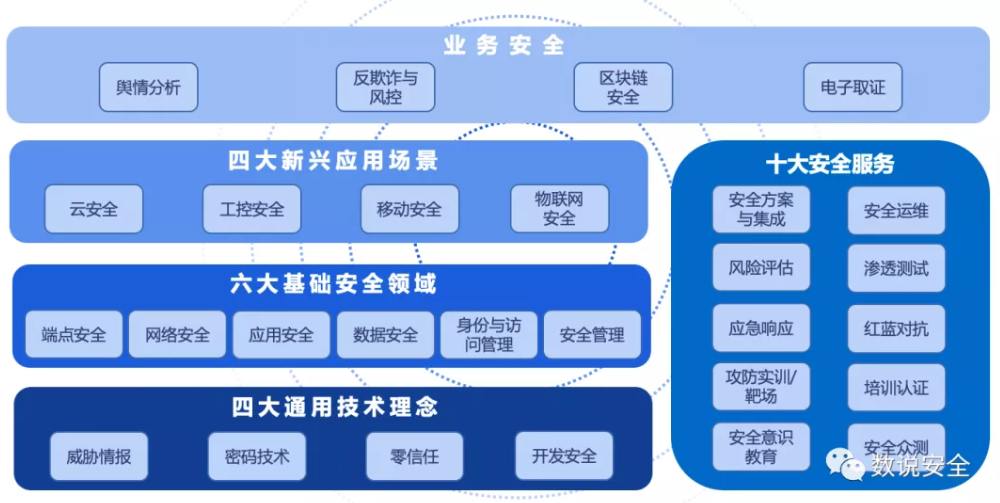 业务安全

舆情分析

反欺诈与风控

区块链安全

电子取证

四大新兴应用场景

云安全

工控安全

移动安全

物联网安全

六大基础安全领域

端点安全

网络安全

应用安全

数据安全

身份与访问管理

安全管理

四大通用技术理念

威胁情报

密码技术

零信任

开发安全

十大安全服务

安全方案与集成

安全运维

风险评估

渗透测试

应急响应

红蓝对抗

攻防实训/靶场

培训认证

安全意识教育

安全众测

数说安全